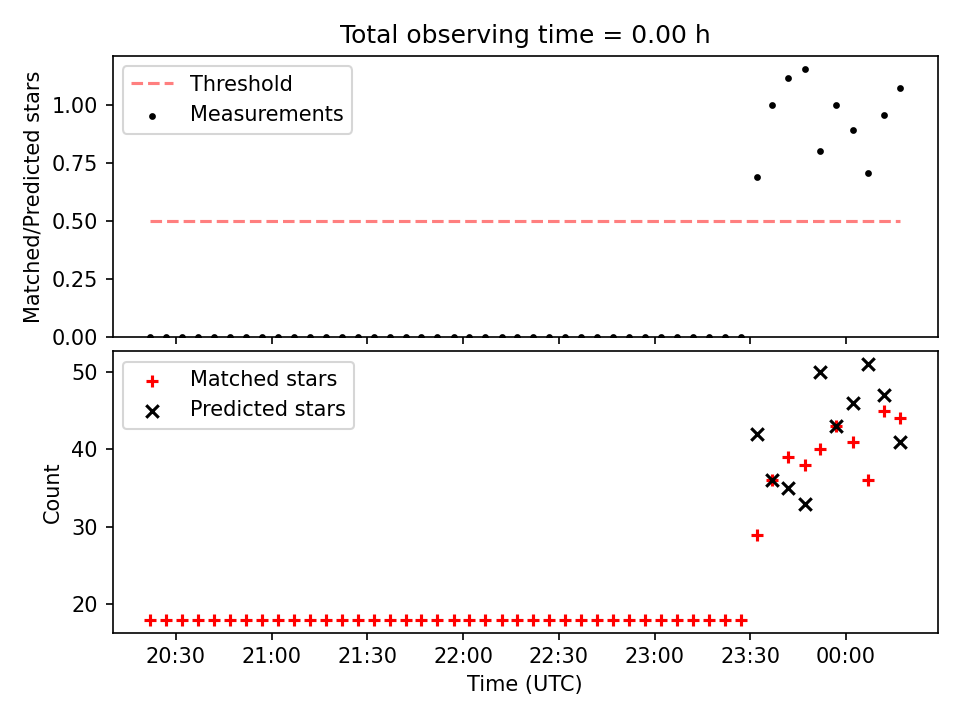 Total observing time = 0.00 h

Threshold
Measurements

Matched/Predicted stars

1.00
0.75
0.50
0.25
0.00

Matched stars
Predicted stars

Count

50
40
30
20

20:30
21:00
21:30
22:00
22:30
23:00
23:30
00:00

Time (UTC)